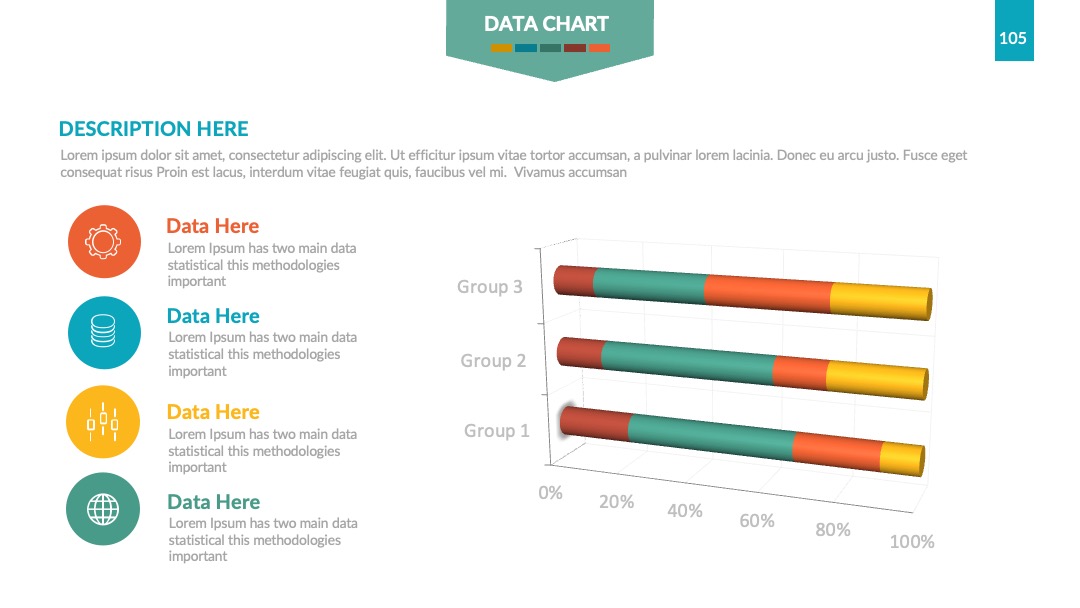 DATA CHART

105

DESCRIPTION HERE

Lorem ipsum dolor sit amet, consectetur adipiscing elit. Ut efficitur ipsum vitae tortor accumsan, a pulvinar lorem lacinia. Donec eu arcu justo. Fusce eget consequat risus Proin est lacus, interdum vitae feugiat quis, faucibus vel mi. Vivamus accumsan

Data Here
Lorem Ipsum has two main data statistical this methodologies important

Data Here
Lorem Ipsum has two main data statistical this methodologies important

Data Here
Lorem Ipsum has two main data statistical this methodologies important

Data Here
Lorem Ipsum has two main data statistical this methodologies important

Group 3
Group 2
Group 1
0%
20%
40%
60%
80%
100%